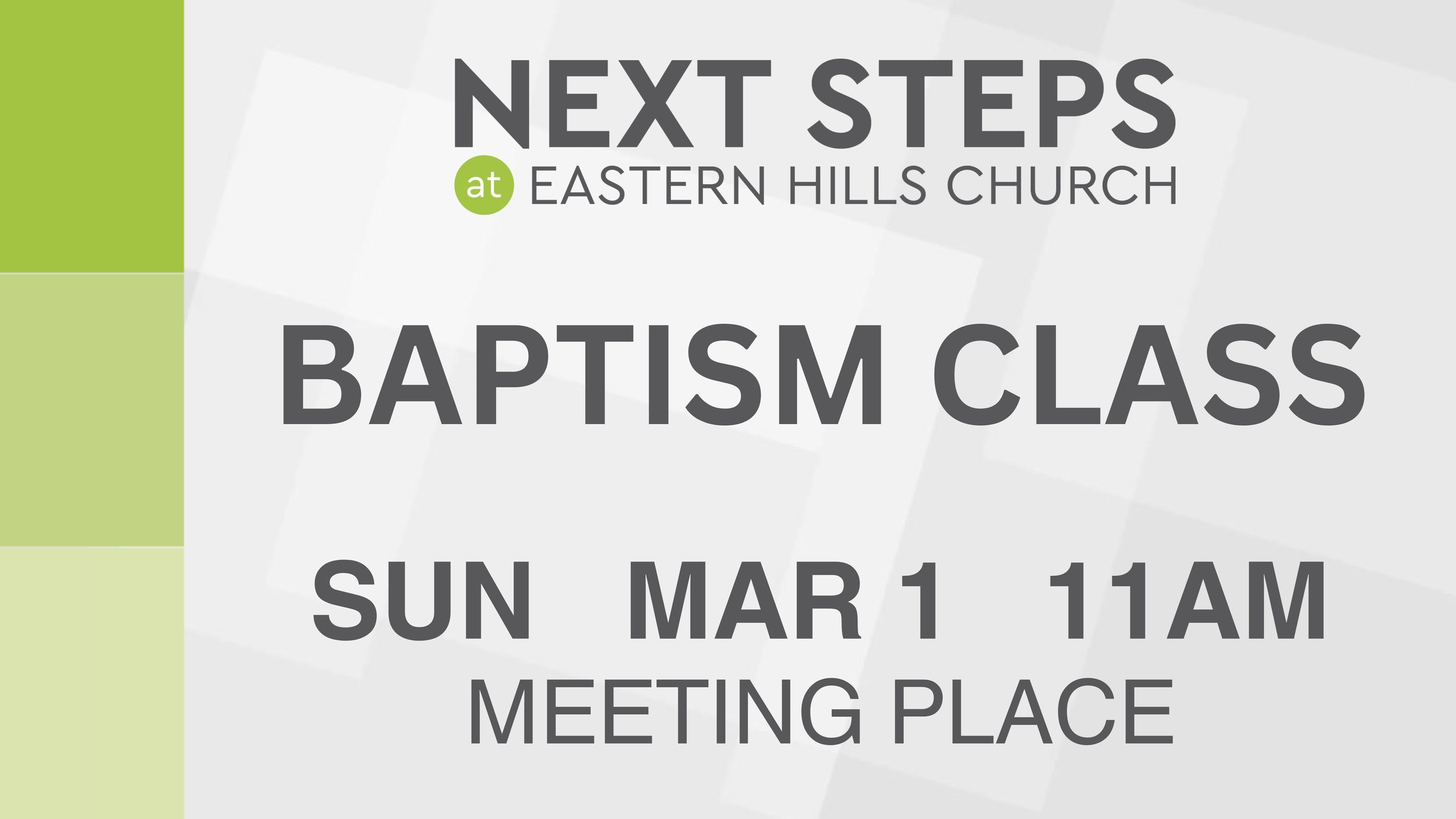 NEXT STEPS
at EASTERN HILLS CHURCH

BAPTISM CLASS

SUN MAR 1 11AM
MEETING PLACE